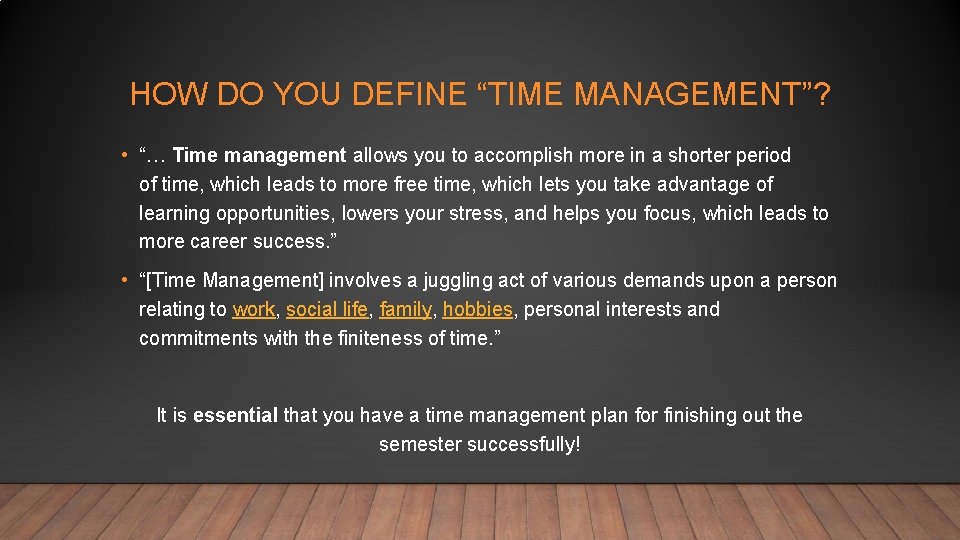 HOW DO YOU DEFINE “TIME MANAGEMENT”?

• “… Time management allows you to accomplish more in a shorter period of time, which leads to more free time, which lets you take advantage of learning opportunities, lowers your stress, and helps you focus, which leads to more career success.”

• “[Time Management] involves a juggling act of various demands upon a person relating to work, social life, family, hobbies, personal interests and commitments with the finiteness of time.”

It is essential that you have a time management plan for finishing out the semester successfully!